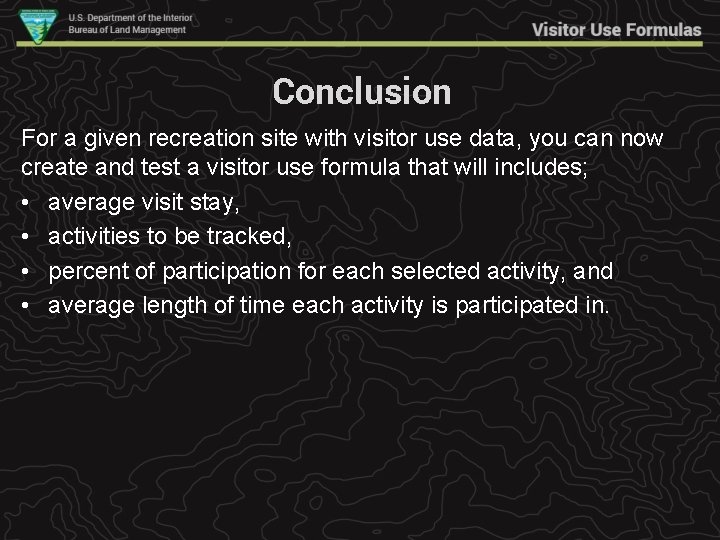 U.S. Department of the Interior
Bureau of Land Management

Visitor Use Formulas

Conclusion

For a given recreation site with visitor use data, you can now create and test a visitor use formula that will includes;

• average visit stay,
• activities to be tracked,
• percent of participation for each selected activity, and
• average length of time each activity is participated in.